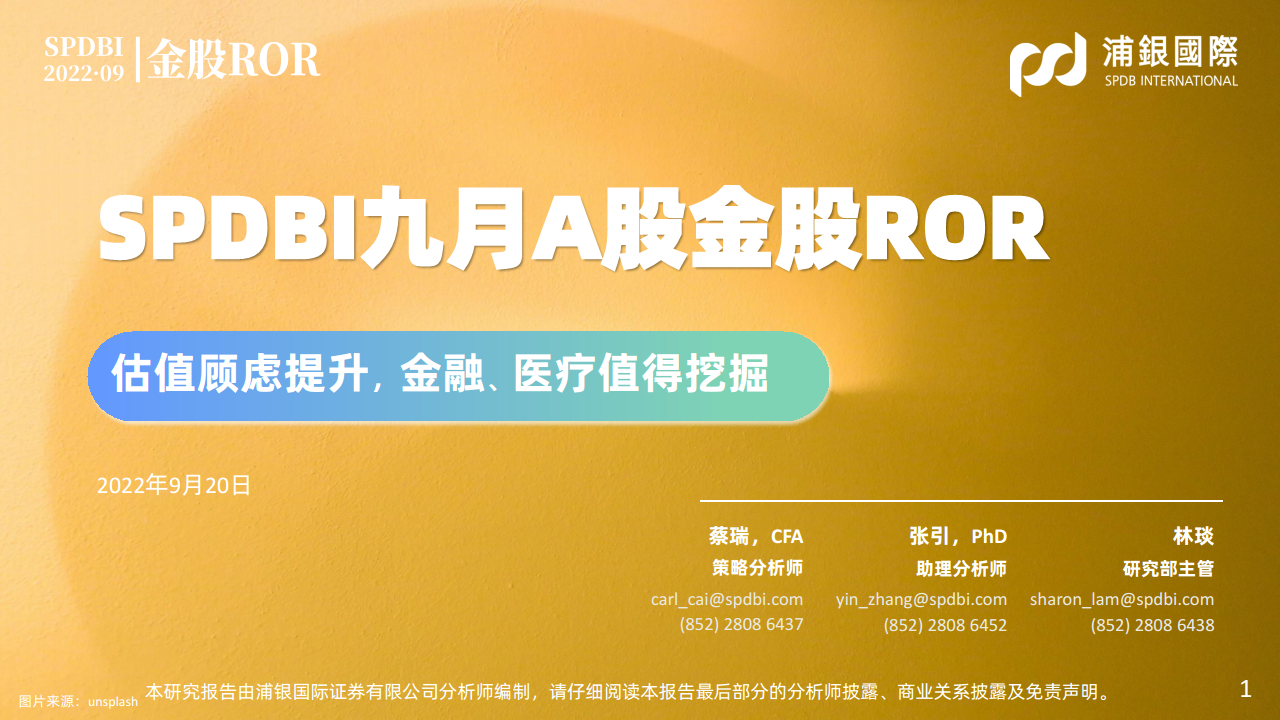 SPDBI 2022·09 | 金股ROR

浦銀國際
SPDB INTERNATIONAL

SPDBI九月A股金股ROR

估值顾虑提升，金融、医疗值得挖掘

2022年9月20日

蔡瑞，CFA
策略分析师
carl_cai@spdbi.com
(852) 2808 6437

张引，PhD
助理分析师
yin_zhang@spdbi.com
(852) 2808 6452

林琰
研究部主管
sharon_lam@spdbi.com
(852) 2808 6438

图片来源：unsplash 本研究报告由浦银国际证券有限公司分析师编制，请仔细阅读本报告最后部分的分析师披露、商业关系披露及免责声明。

1